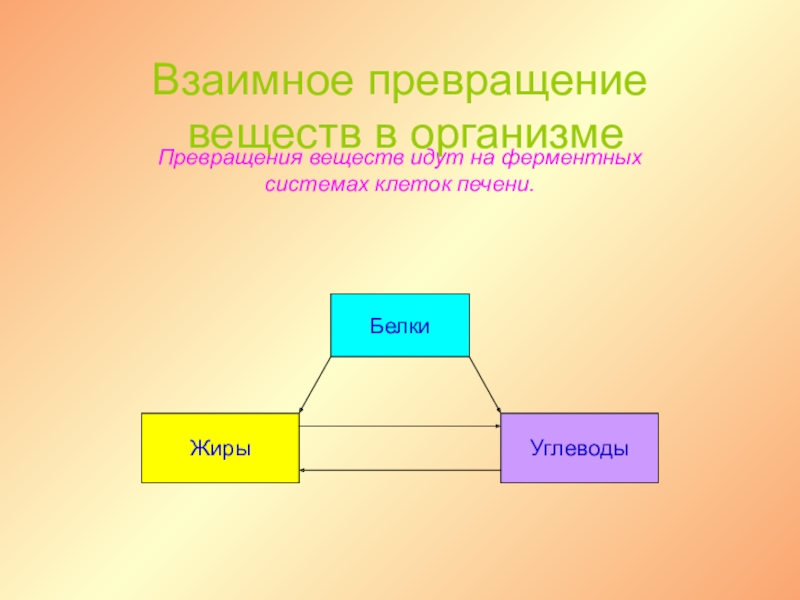 Взаимное превращение веществ в организме

Превращения веществ идут на ферментных системах клеток печени.

Белки

Жиры

Углеводы